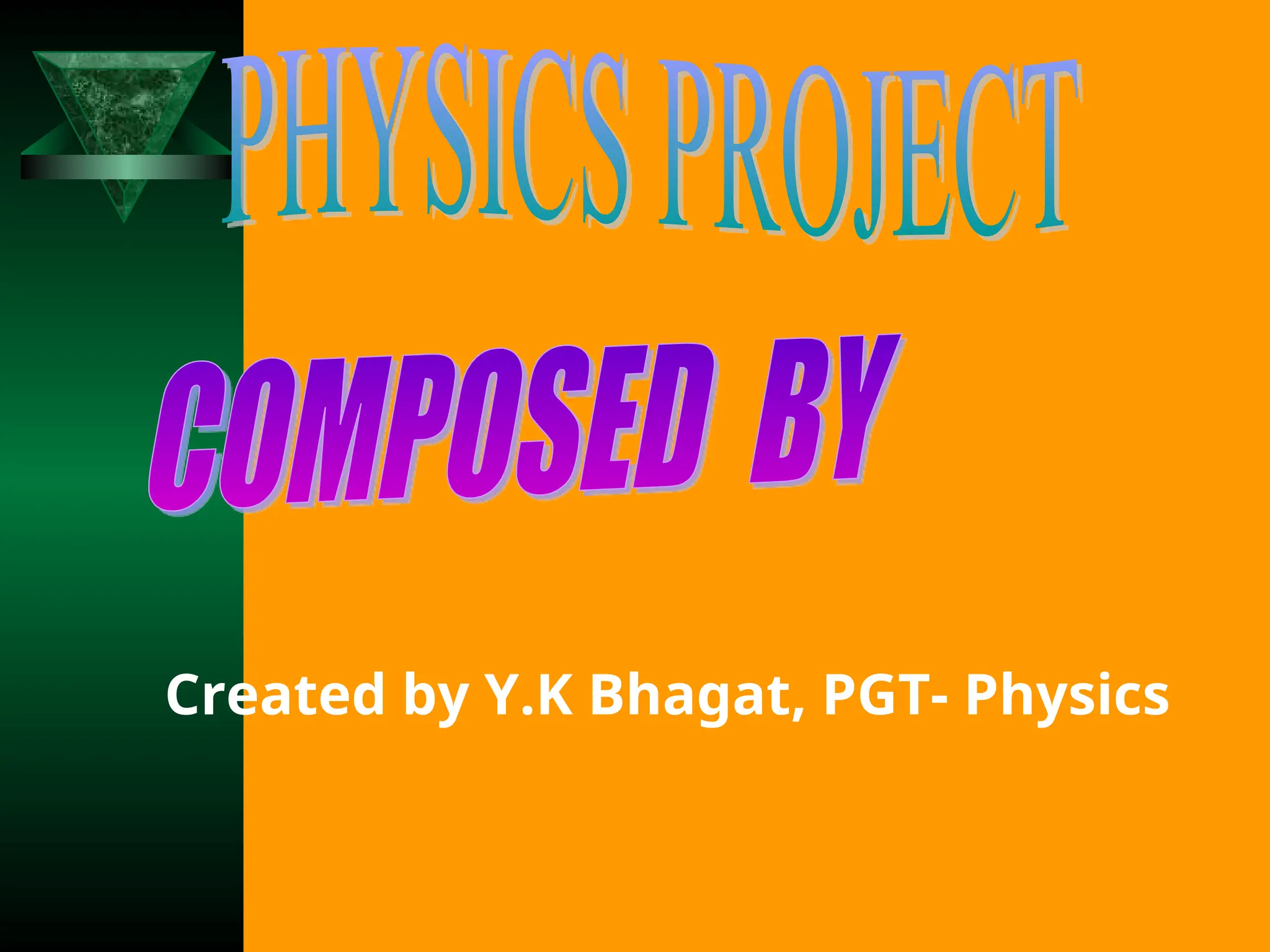 PHYSICS PROJECT

COMPOSED BY

Created by Y.K Bhagat, PGT- Physics